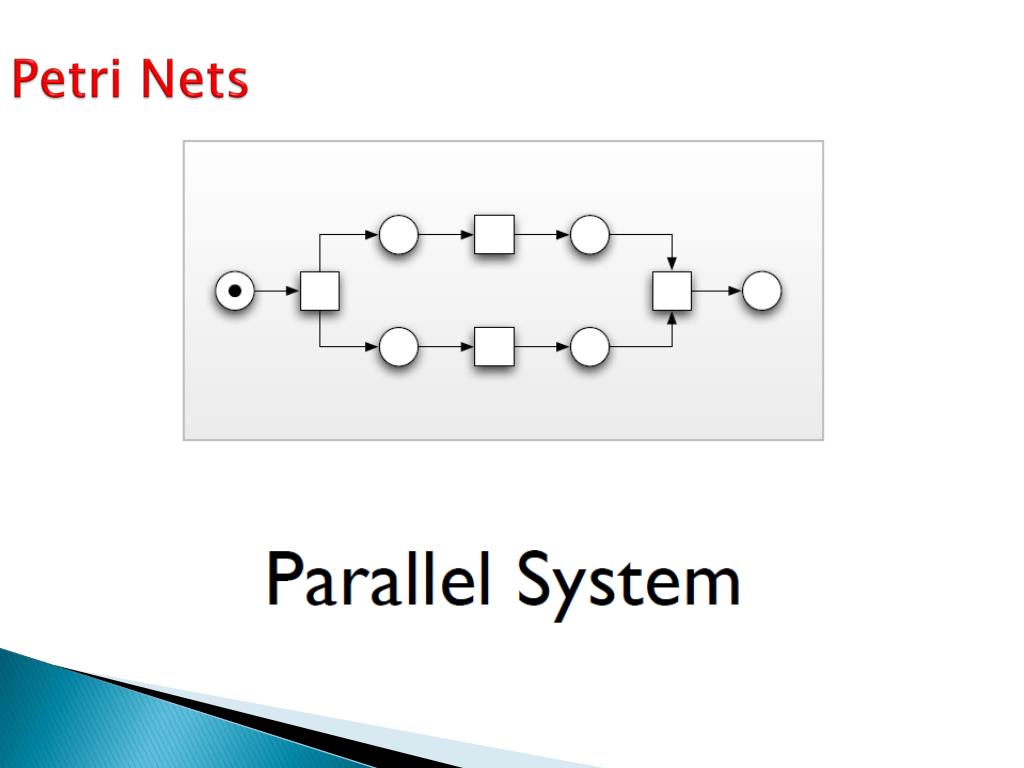 Petri Nets

Parallel System